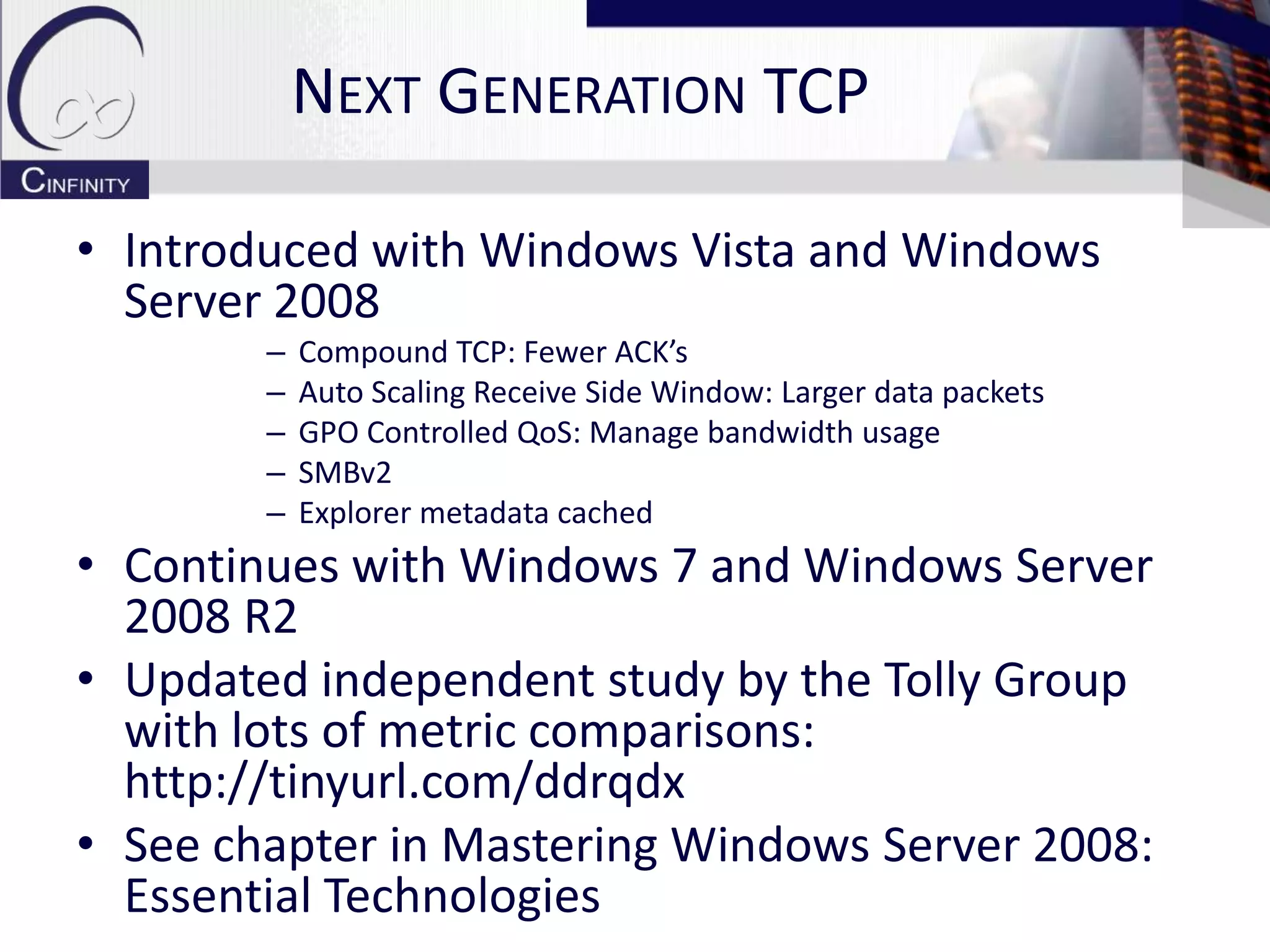 CINFINITY

NEXT GENERATION TCP

• Introduced with Windows Vista and Windows Server 2008
– Compound TCP: Fewer ACK’s
– Auto Scaling Receive Side Window: Larger data packets
– GPO Controlled QoS: Manage bandwidth usage
– SMBv2
– Explorer metadata cached

• Continues with Windows 7 and Windows Server 2008 R2

• Updated independent study by the Tolly Group with lots of metric comparisons: http://tinyurl.com/ddrqdx

• See chapter in Mastering Windows Server 2008: Essential Technologies